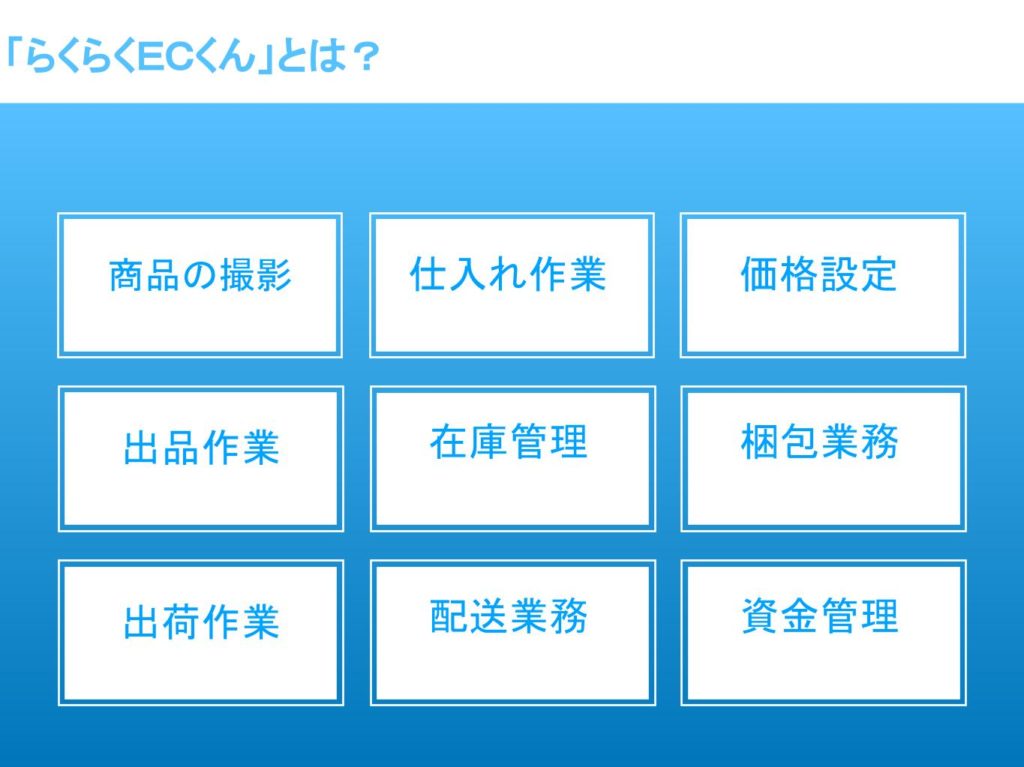 「らくらくECくん」とは？

商品の撮影

仕入れ作業

価格設定

出品作業

在庫管理

梱包業務

出荷作業

配送業務

資金管理